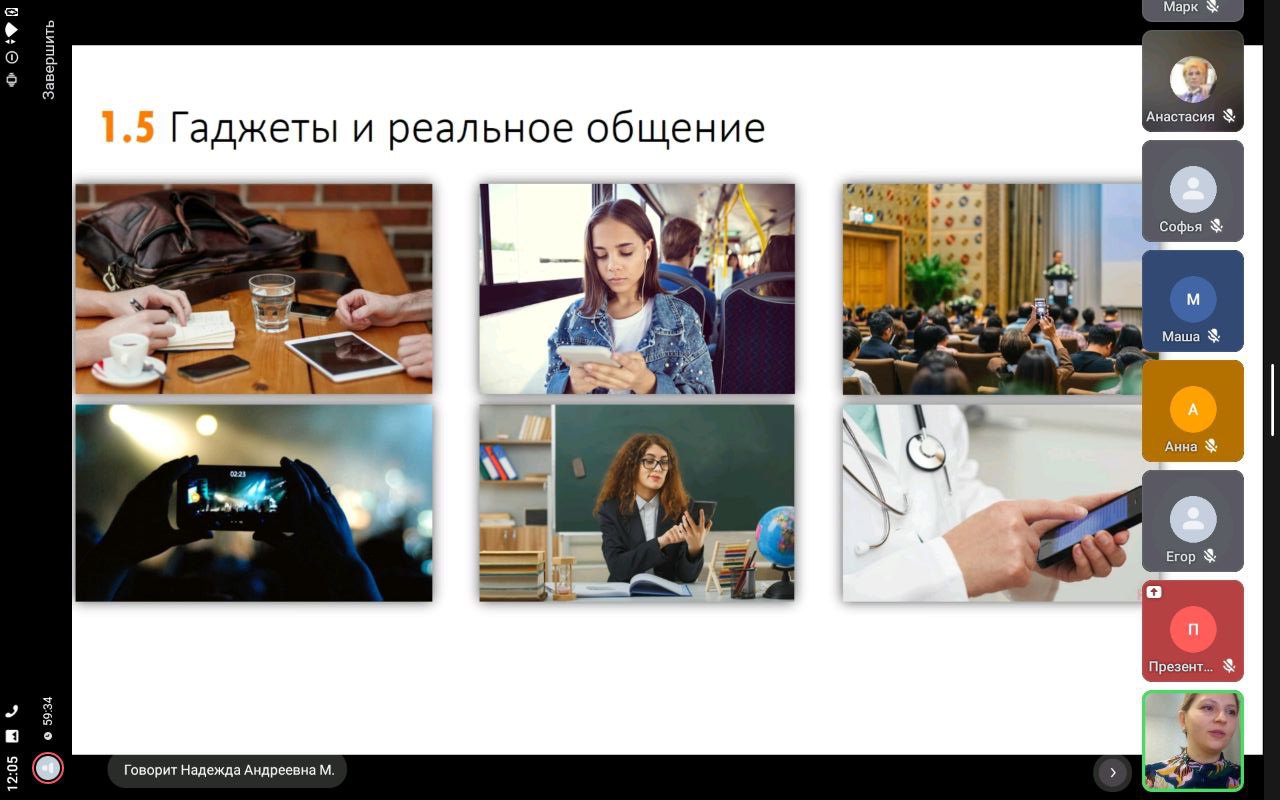 Завершить

1.5 Гаджеты и реальное общение

02:23

Марк
Анастасия
Софья
М
Маша
А
Анна
Егор
П
Презент...

12:05
59:34

Говорит Надежда Андреевна М.